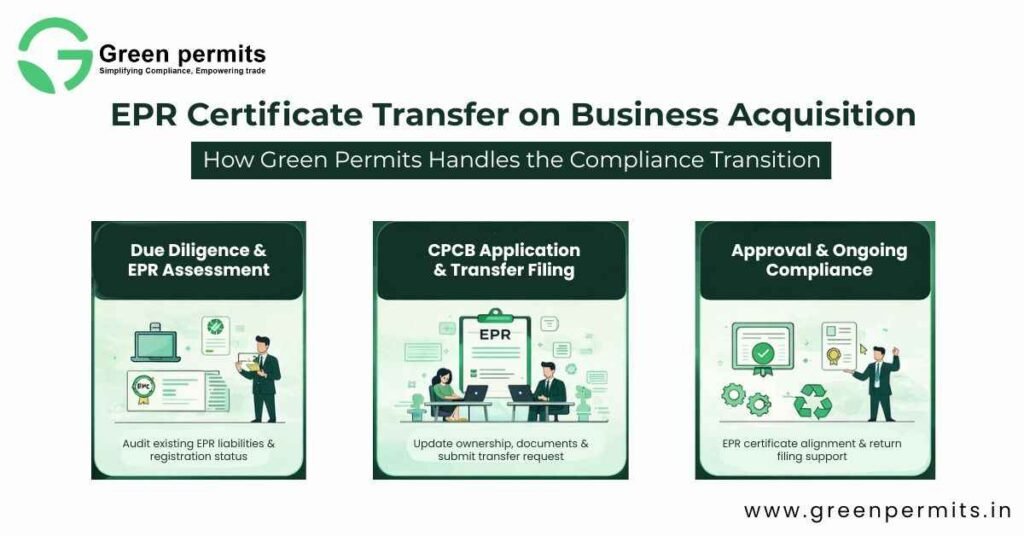 Green permits
Simplifying Compliance, Empowering trade

EPR Certificate Transfer on Business Acquisition

How Green Permits Handles the Compliance Transition

Due Diligence & EPR Assessment

EPC

Audit existing EPR liabilities & registration status

CPCB Application & Transfer Filing

EPR

Update ownership, documents & submit transfer request

Approval & Ongoing Compliance

EPR certificate alignment & return filing support

www.greenpermits.in